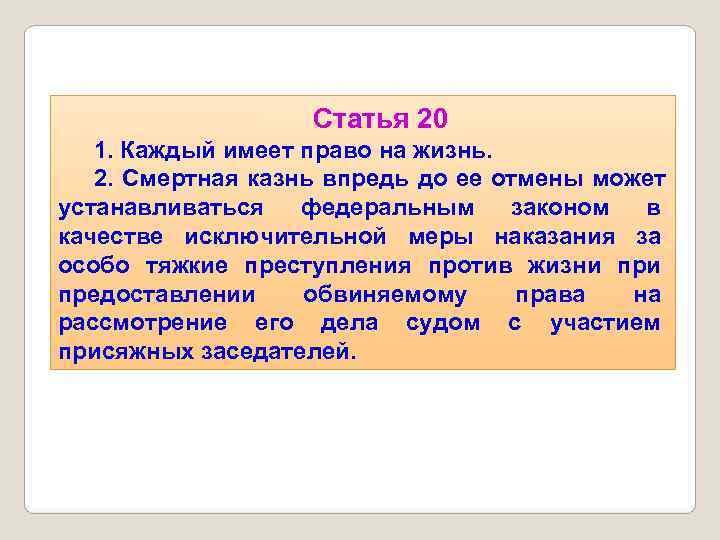 Статья 20

1. Каждый имеет право на жизнь.

2. Смертная казнь впредь до ее отмены может устанавливаться федеральным законом в качестве исключительной меры наказания за особо тяжкие преступления против жизни при предоставлении обвиняемому права на рассмотрение его дела судом с участием присяжных заседателей.